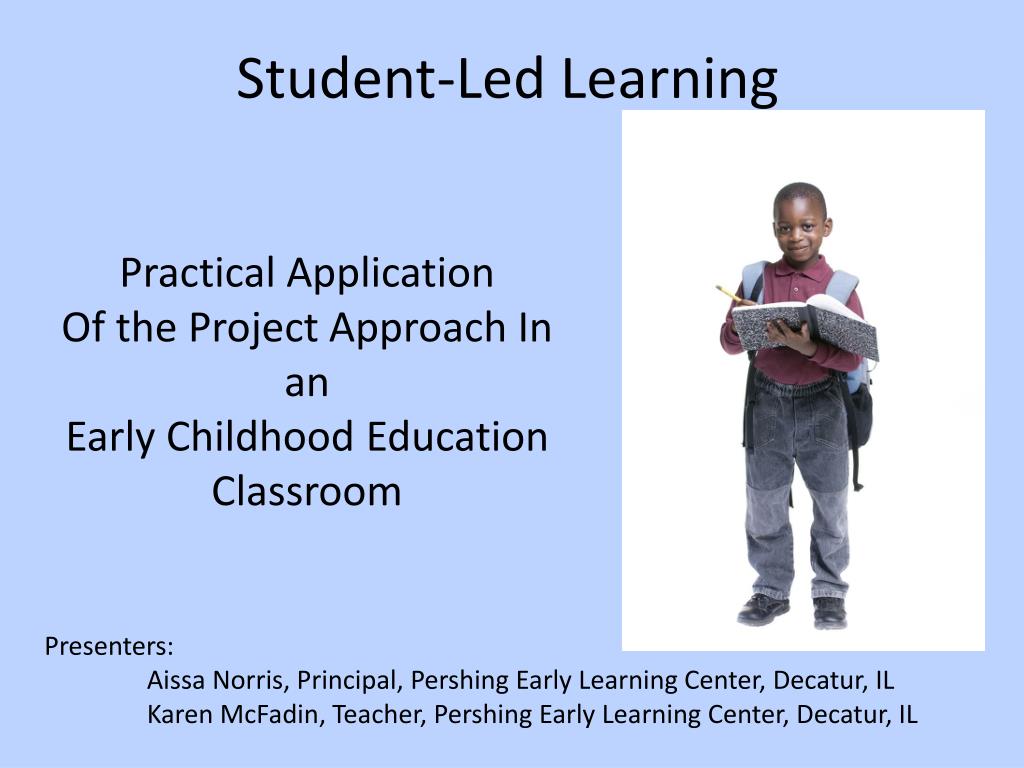 Student-Led Learning

Practical Application
Of the Project Approach In
an
Early Childhood Education
Classroom

Presenters:
Aissa Norris, Principal, Pershing Early Learning Center, Decatur, IL
Karen McFadin, Teacher, Pershing Early Learning Center, Decatur, IL